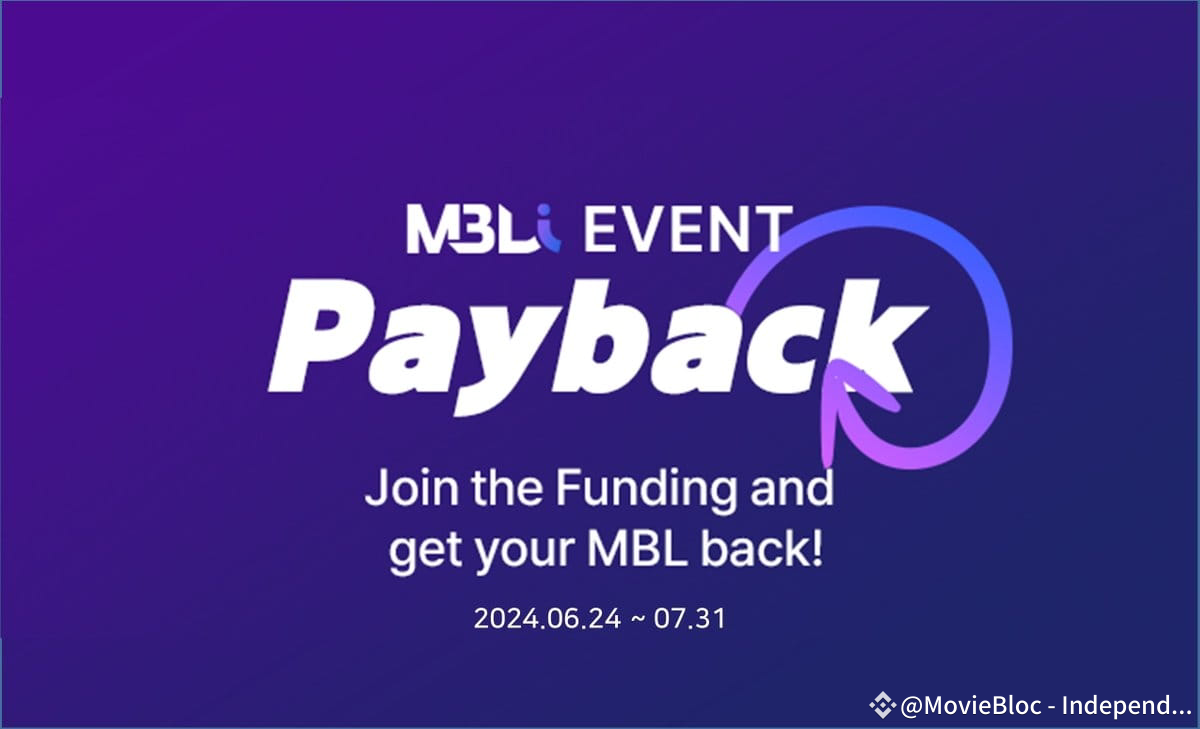 MBLi EVENT

Payback

Join the Funding and get your MBL back!

2024.06.24 ~ 07.31

@MovieBloc - Independ...